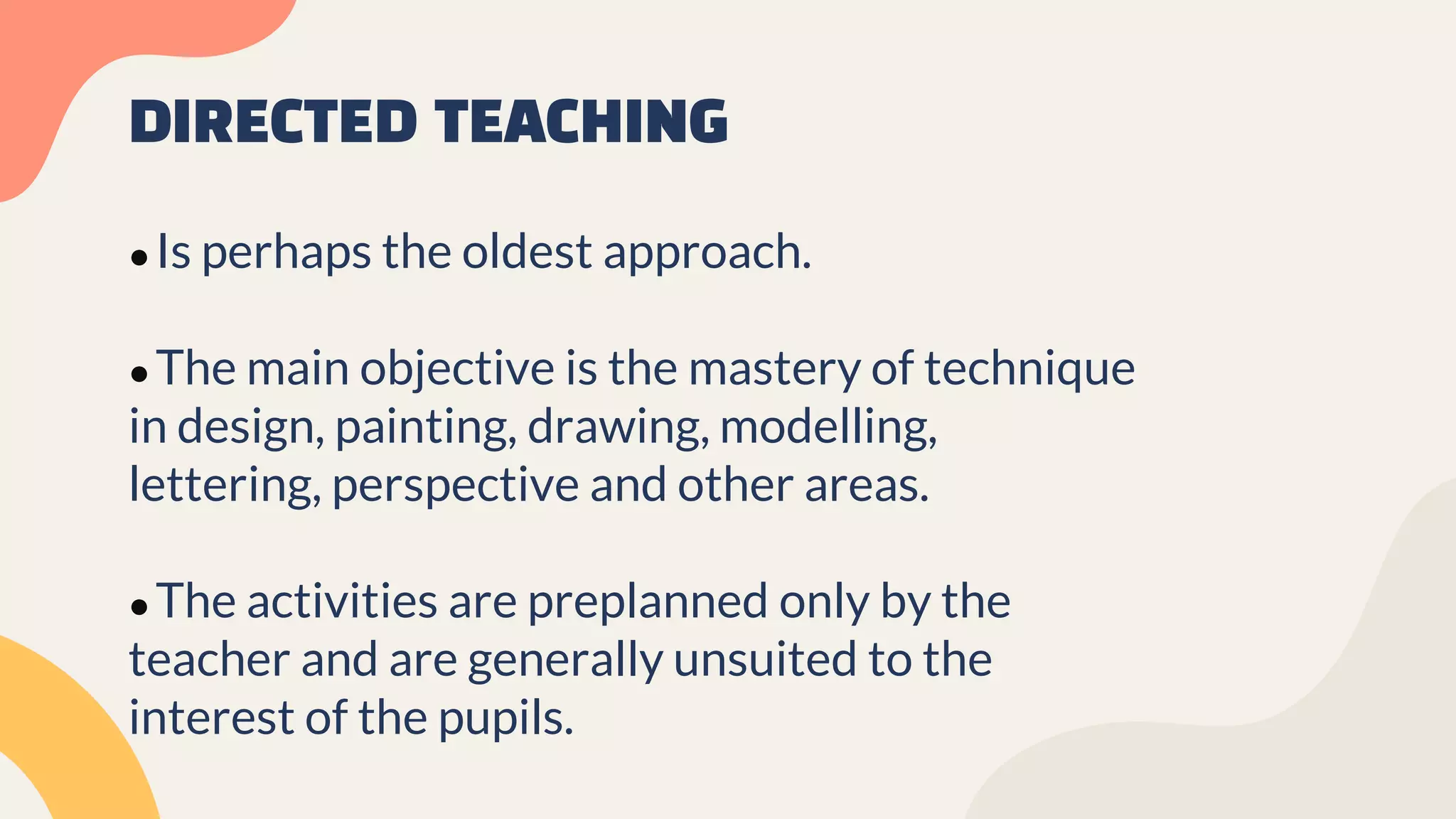 DIRECTED TEACHING

• Is perhaps the oldest approach.

• The main objective is the mastery of technique in design, painting, drawing, modelling, lettering, perspective and other areas.

• The activities are preplanned only by the teacher and are generally unsuited to the interest of the pupils.